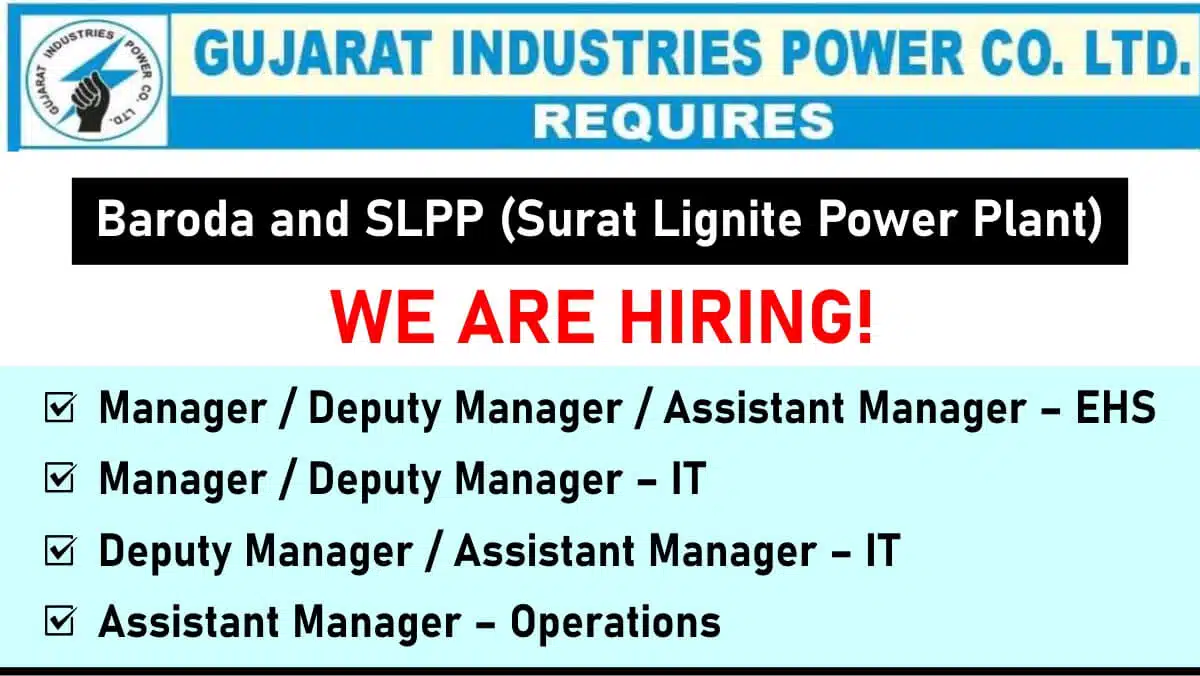 GUJARAT INDUSTRIES POWER CO. LTD.

GUJARAT INDUSTRIES POWER CO. LTD.
REQUIRES

Baroda and SLPP (Surat Lignite Power Plant)

WE ARE HIRING!

☑ Manager / Deputy Manager / Assistant Manager – EHS
☑ Manager / Deputy Manager – IT
☑ Deputy Manager / Assistant Manager – IT
☑ Assistant Manager – Operations